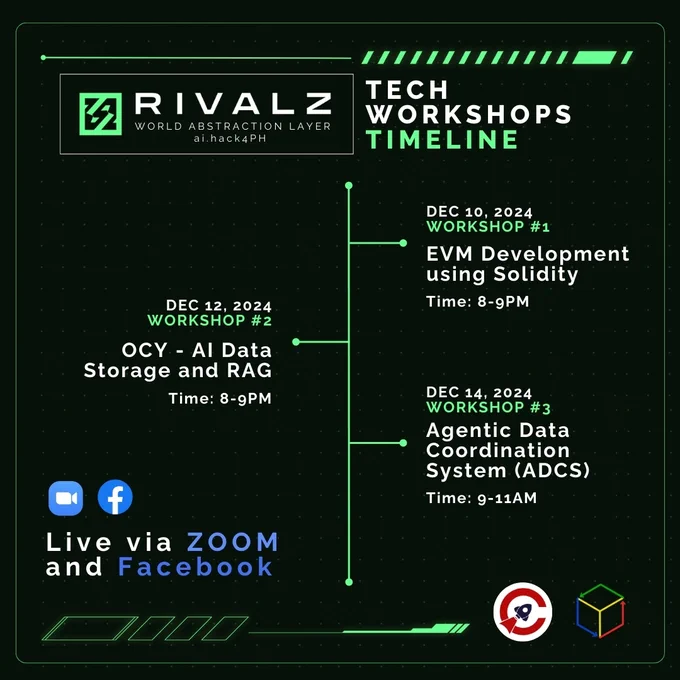 RIVALZ
WORLD ABSTRACTION LAYER
ai.hack4PH

TECH WORKSHOPS TIMELINE

DEC 10, 2024
WORKSHOP #1
EVM Development using Solidity
Time: 8-9PM

DEC 12, 2024
WORKSHOP #2
OCY - AI Data Storage and RAG
Time: 8-9PM

DEC 14, 2024
WORKSHOP #3
Agentic Data Coordination System (ADCS)
Time: 9-11AM

Live via ZOOM and Facebook